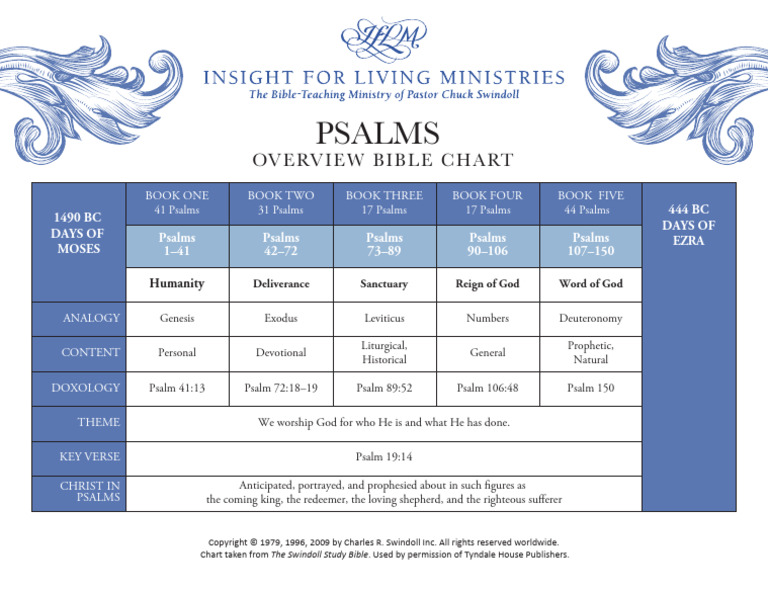 IFLM

INSIGHT FOR LIVING MINISTRIES
The Bible-Teaching Ministry of Pastor Chuck Swindoll

PSALMS
OVERVIEW BIBLE CHART

| 1490 BC DAYS OF MOSES | BOOK ONE 41 Psalms | BOOK TWO 31 Psalms | BOOK THREE 17 Psalms | BOOK FOUR 17 Psalms | BOOK FIVE 44 Psalms | 444 BC DAYS OF EZRA |
|---|---|---|---|---|---|---|
| | Psalms 1–41 | Psalms 42–72 | Psalms 73–89 | Psalms 90–106 | Psalms 107–150 | |
| | Humanity | Deliverance | Sanctuary | Reign of God | Word of God | |
| ANALOGY | Genesis | Exodus | Leviticus | Numbers | Deuteronomy | |
| CONTENT | Personal | Devotional | Liturgical, Historical | General | Prophetic, Natural | |
| DOXOLOGY | Psalm 41:13 | Psalm 72:18–19 | Psalm 89:52 | Psalm 106:48 | Psalm 150 | |
| THEME | We worship God for who He is and what He has done. | | | | | |
| KEY VERSE | Psalm 19:14 | | | | | |
| CHRIST IN PSALMS | Anticipated, portrayed, and prophesied about in such figures as the coming king, the redeemer, the loving shepherd, and the righteous sufferer | | | | | |

Copyright © 1979, 1996, 2009 by Charles R. Swindoll Inc. All rights reserved worldwide.
Chart taken from The Swindoll Study Bible. Used by permission of Tyndale House Publishers.